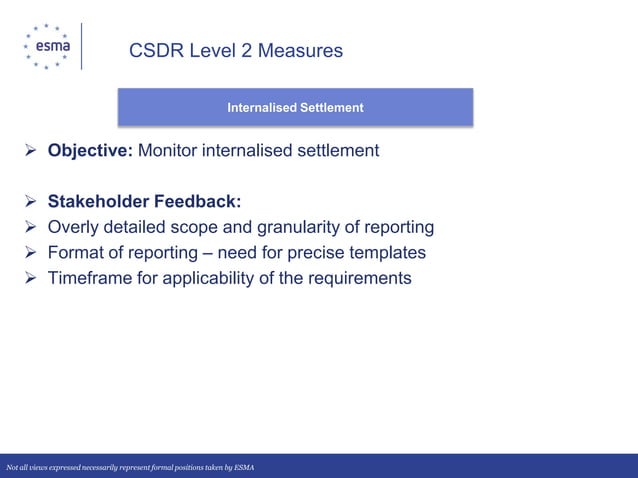 esma

CSDR Level 2 Measures

Internalised Settlement

➢ **Objective:** Monitor internalised settlement

➢ **Stakeholder Feedback:**
➢ Overly detailed scope and granularity of reporting
➢ Format of reporting – need for precise templates
➢ Timeframe for applicability of the requirements

Not all views expressed necessarily represent formal positions taken by ESMA